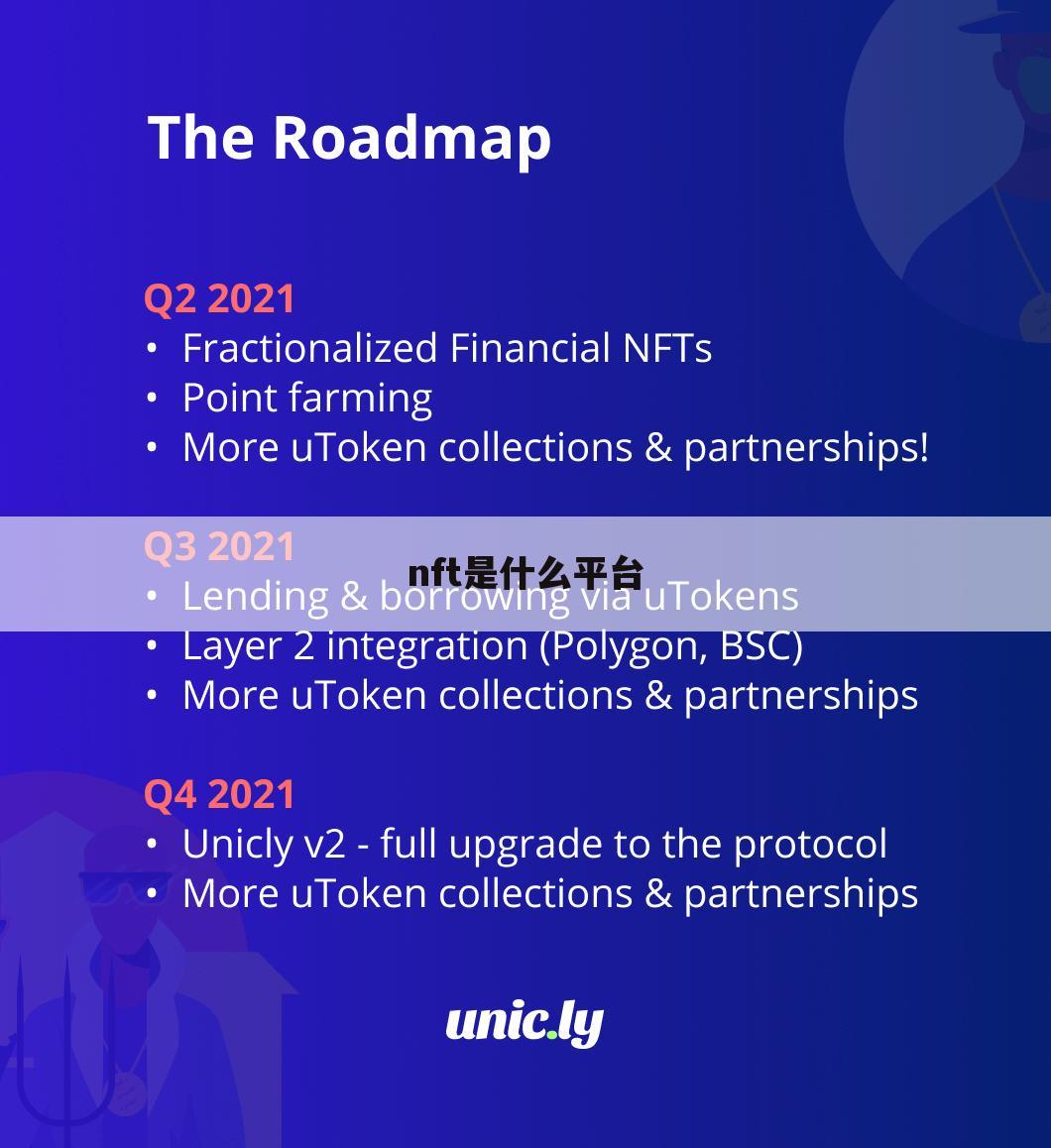 The Roadmap

Q2 2021
• Fractionalized Financial NFTs
• Point farming
• More uToken collections & partnerships!

Q3 2021
nft是什么平台
• Lending & borrowing via uTokens
• Layer 2 integration (Polygon, BSC)
• More uToken collections & partnerships

Q4 2021
• Unicly v2 - full upgrade to the protocol
• More uToken collections & partnerships

unic.ly